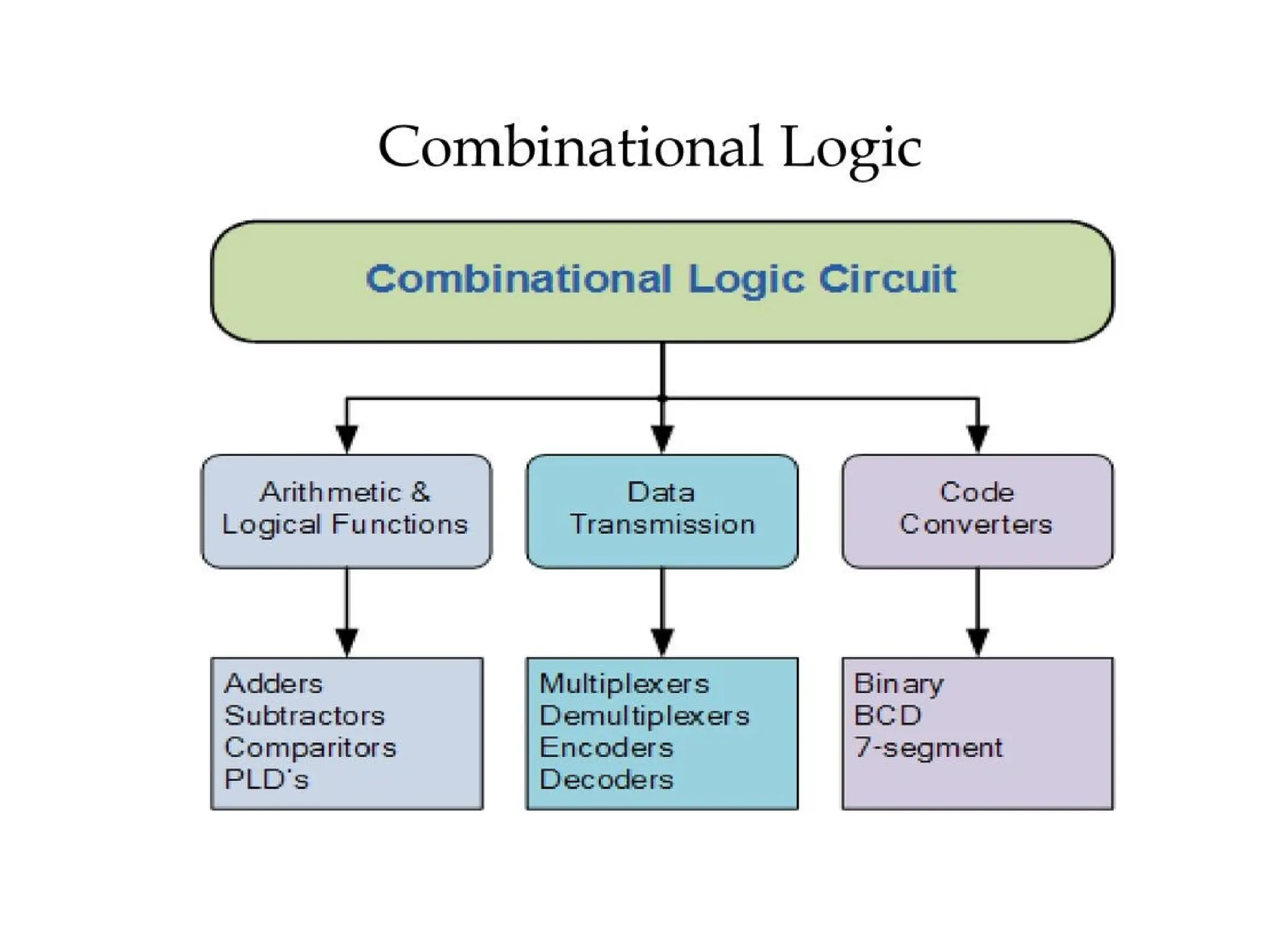 Combinational Logic

Combinational Logic Circuit

Arithmetic & Logical Functions

Data Transmission

Code Converters

Adders
Subtractors
Comparitors
PLD's

Multiplexers
Demultiplexers
Encoders
Decoders

Binary
BCD
7-segment